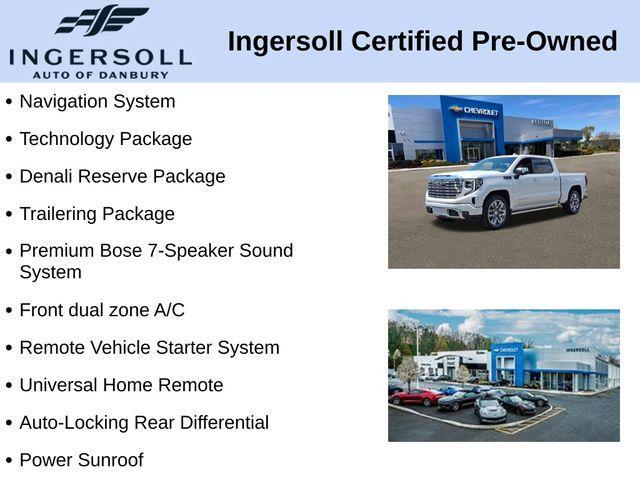 INGERSOLL
AUTO OF DANBURY

Ingersoll Certified Pre-Owned

• Navigation System
• Technology Package
• Denali Reserve Package
• Trailering Package
• Premium Bose 7-Speaker Sound System
• Front dual zone A/C
• Remote Vehicle Starter System
• Universal Home Remote
• Auto-Locking Rear Differential
• Power Sunroof

CHEVROLET

CHEVROLET
INGERSOLL